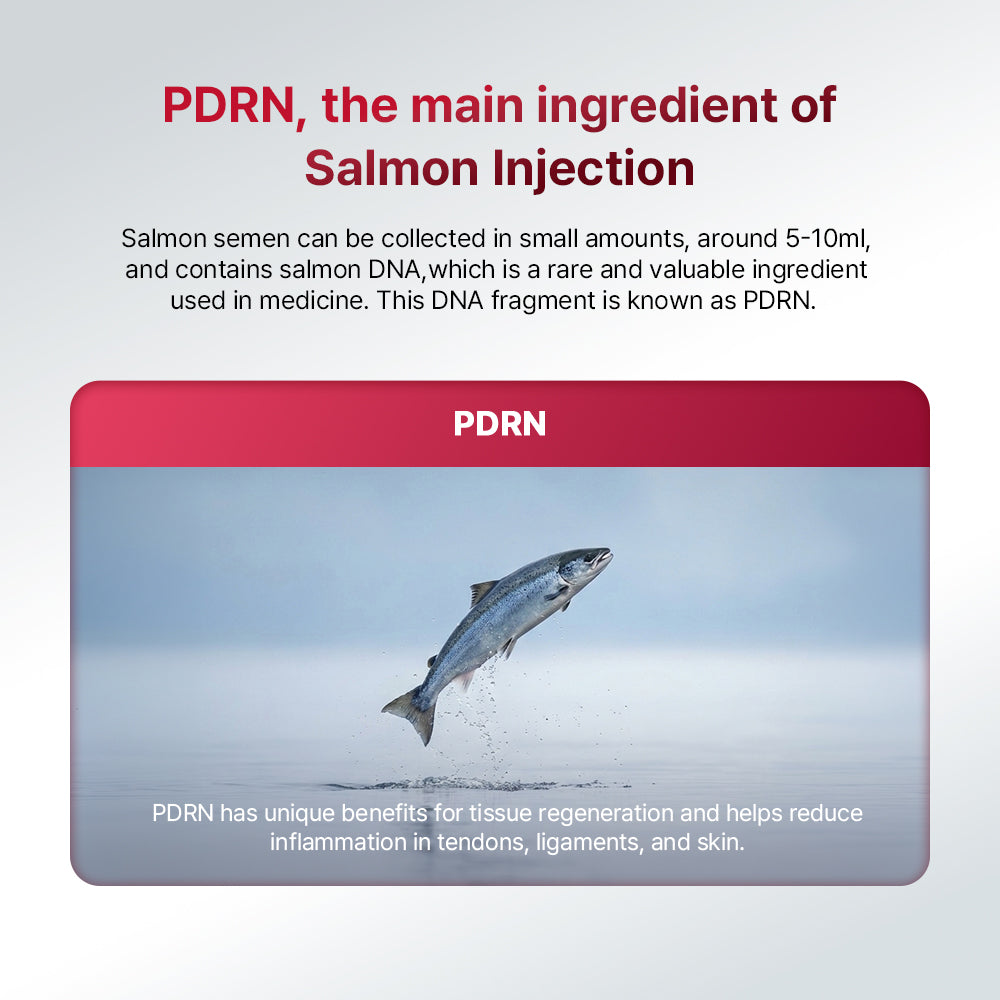 PDRN, the main ingredient of Salmon Injection

Salmon semen can be collected in small amounts, around 5-10ml, and contains salmon DNA,which is a rare and valuable ingredient used in medicine. This DNA fragment is known as PDRN.

PDRN

PDRN has unique benefits for tissue regeneration and helps reduce inflammation in tendons, ligaments, and skin.